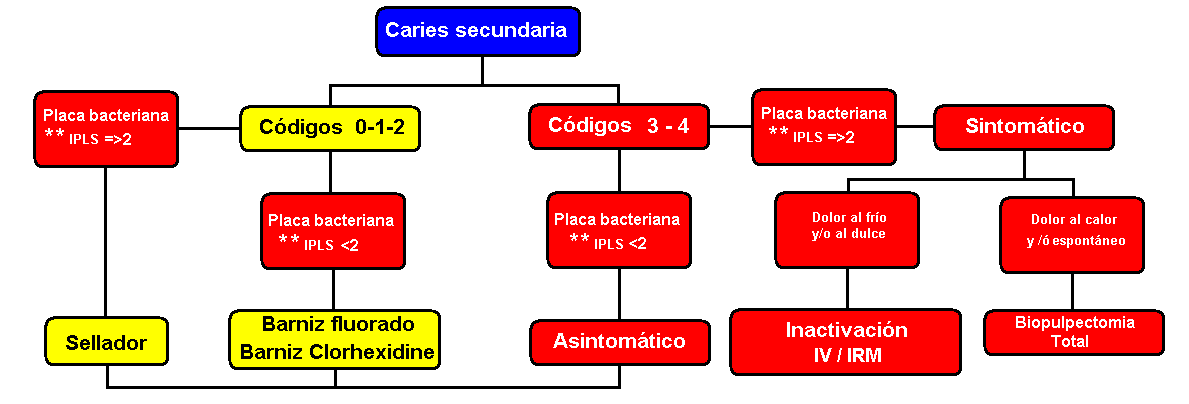 Caries secundaria

Placa bacteriana
** IPLS =>2

Códigos 0-1-2

Códigos 3 - 4

Placa bacteriana
** IPLS =>2

Sintomático

Placa bacteriana
** IPLS <2

Placa bacteriana
** IPLS <2

Dolor al frío
y/o al dulce

Dolor al calor
y /ó espontáneo

Sellador

Barniz fluorado
Barniz Clorhexidine

Asintomático

Inactivación
IV / IRM

Biopulpectomia
Total